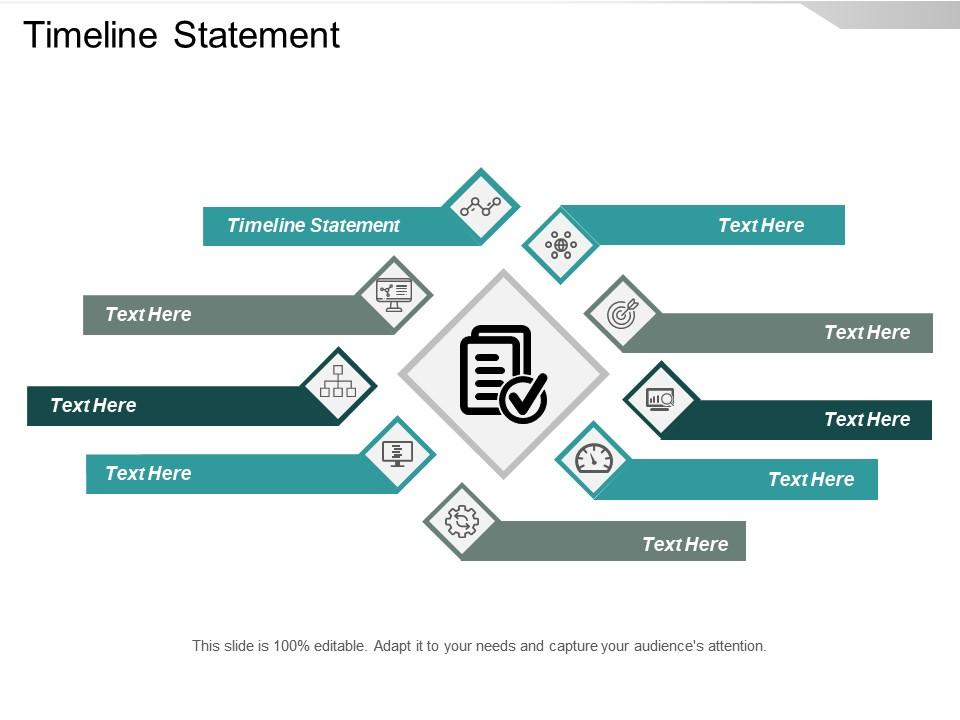 Timeline Statement

Timeline Statement

Text Here

Text Here

Text Here

Text Here

Text Here

Text Here

Text Here

Text Here

This slide is 100% editable. Adapt it to your needs and capture your audience's attention.